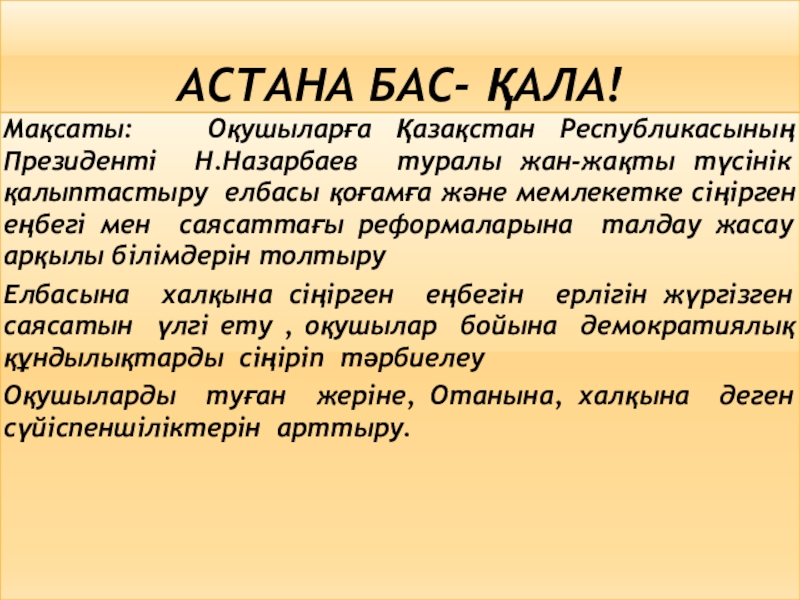 АСТАНА БАС- ҚАЛА!

Мақсаты: Оқушыларға Қазақстан Республикасының Президенті Н.Назарбаев туралы жан-жақты түсінік қалыптастыру елбасы қоғамға және мемлекетке сіңірген еңбегі мен саясаттағы реформаларына талдау жасау арқылы білімдерін толтыру

Елбасына халқына сіңірген еңбегін ерлігін жүргізген саясатын үлгі ету , оқушылар бойына демократиялық құндылықтарды сіңіріп тәрбиелеу

Оқушыларды туған жеріне, Отанына, халқына деген сүйіспеншіліктерін арттыру.